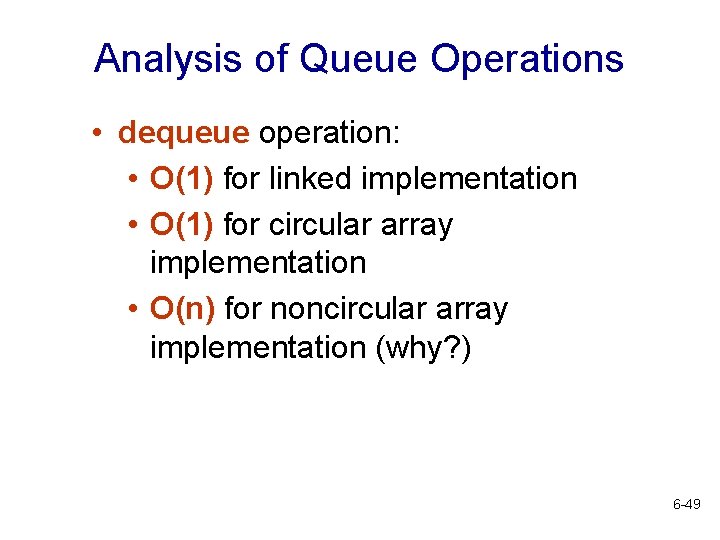 Analysis of Queue Operations

• dequeue operation:
  • O(1) for linked implementation
  • O(1) for circular array implementation
  • O(n) for noncircular array implementation (why?)

6-49